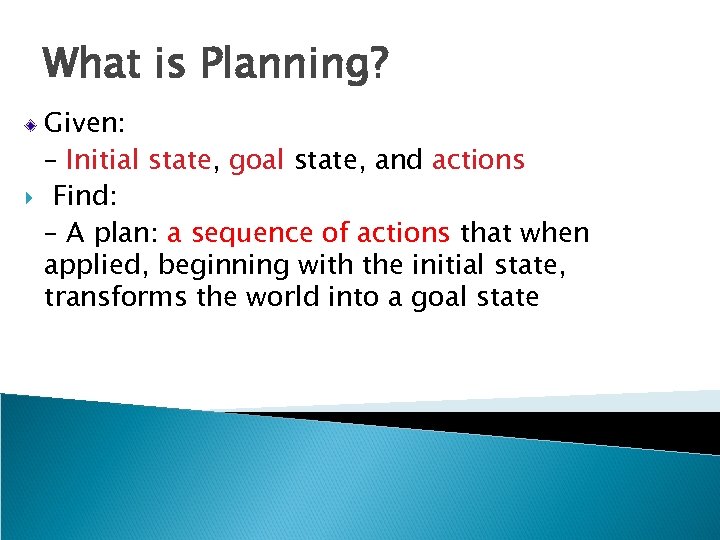 What is Planning?

Given:

– Initial state, goal state, and actions

Find:

– A plan: a sequence of actions that when applied, beginning with the initial state, transforms the world into a goal state